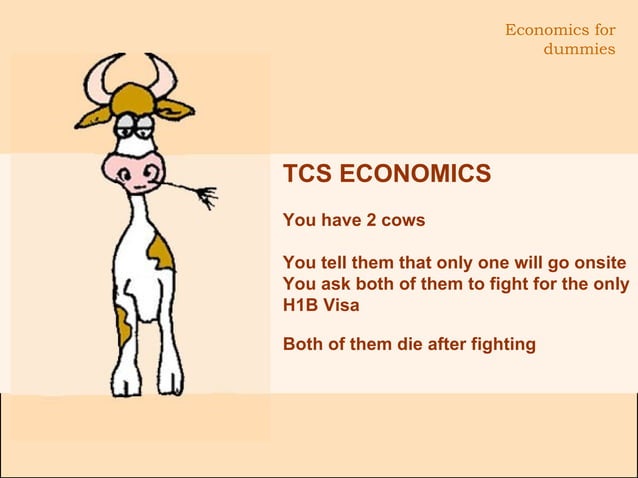 Economics for dummies

TCS ECONOMICS

You have 2 cows

You tell them that only one will go onsite
You ask both of them to fight for the only H1B Visa

Both of them die after fighting